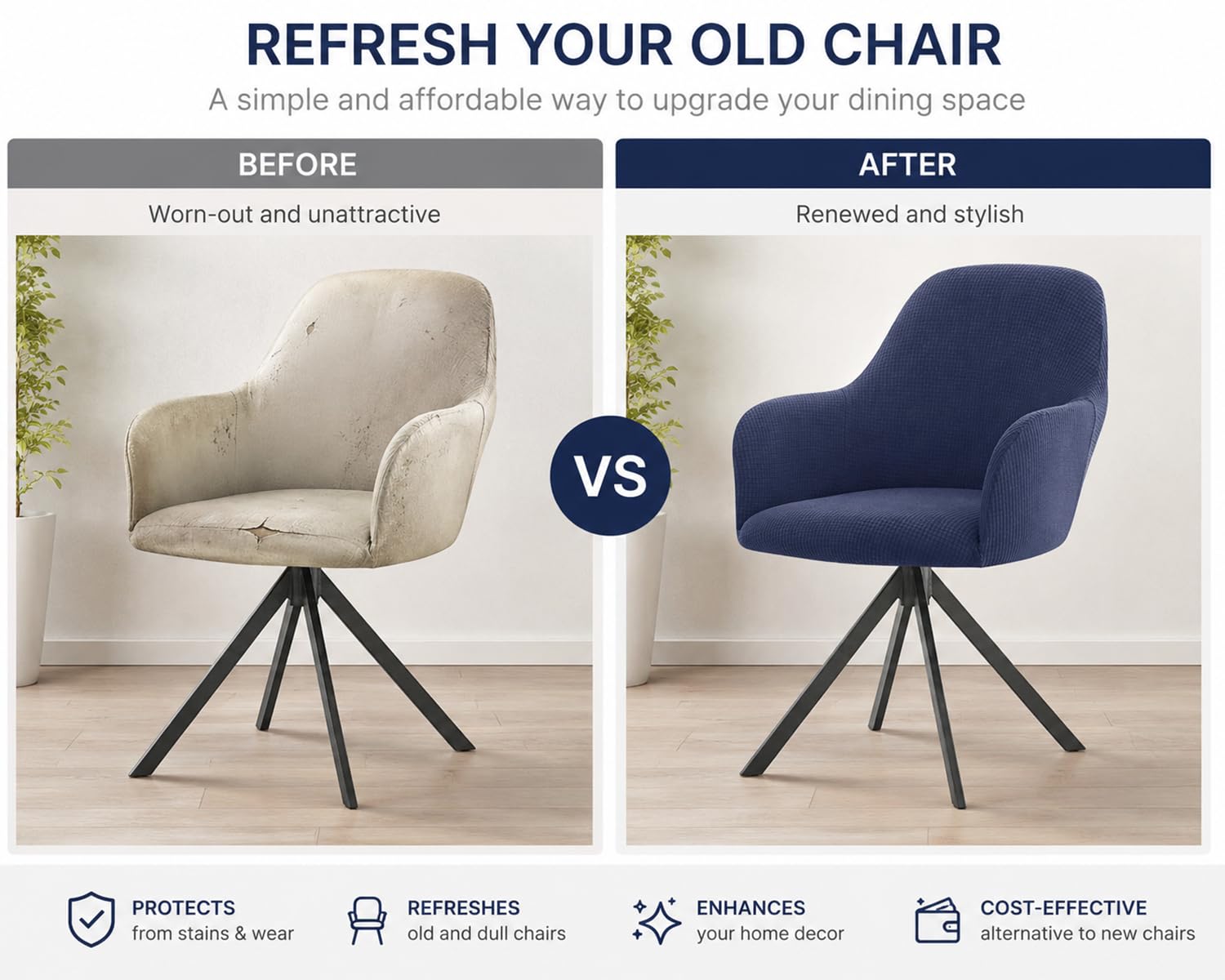 REFRESH YOUR OLD CHAIR

A simple and affordable way to upgrade your dining space

BEFORE

Worn-out and unattractive

VS

AFTER

Renewed and stylish

PROTECTS
from stains & wear

REFRESHES
old and dull chairs

ENHANCES
your home decor

COST-EFFECTIVE
alternative to new chairs